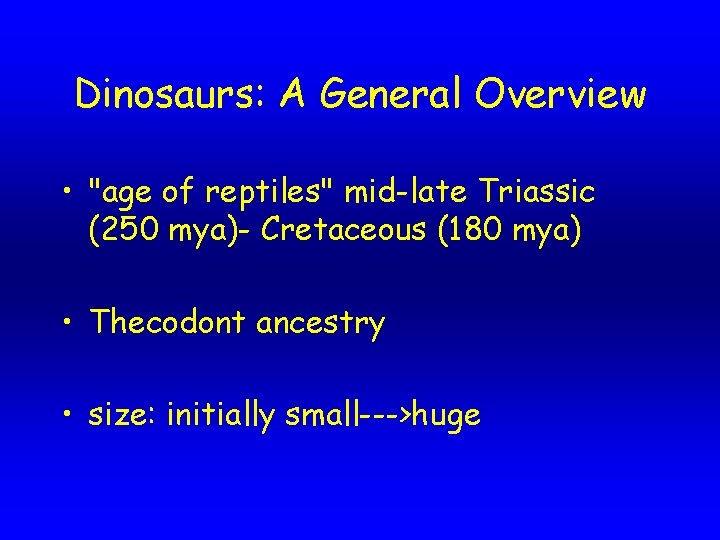 Dinosaurs: A General Overview

• "age of reptiles" mid-late Triassic (250 mya)- Cretaceous (180 mya)

• Thecodont ancestry

• size: initially small--->huge